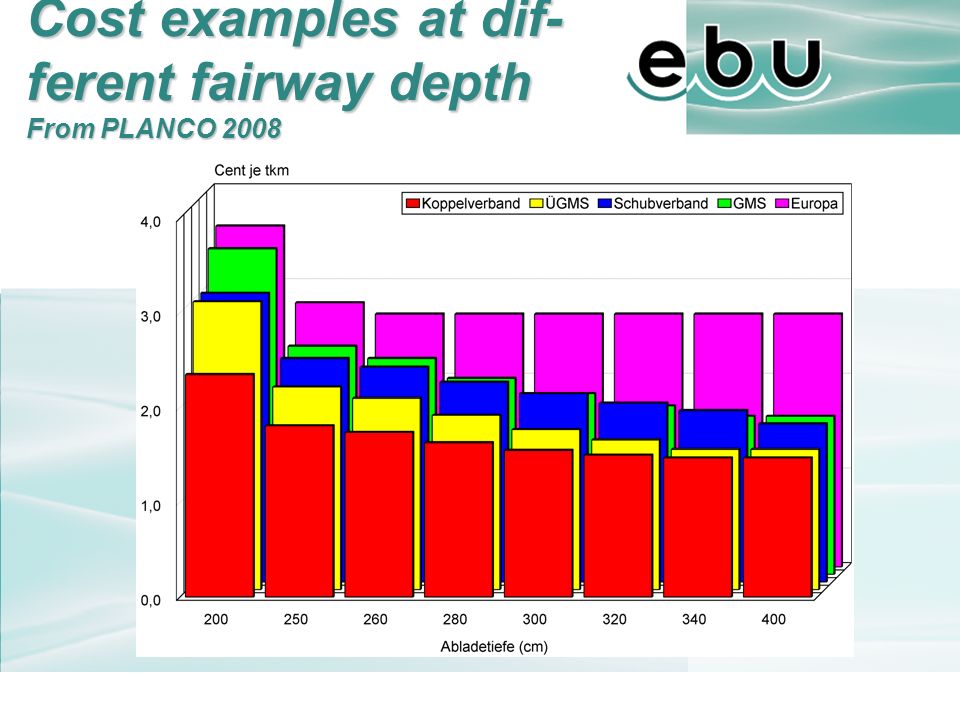 Cost examples at different fairway depth
From PLANCO 2008

ebu

Cent je tkm

Koppelverband ÜGMS Schubverband GMS Europa

4,0
3,0
2,0
1,0
0,0

200 250 260 280 300 320 340 400

Abladetiefe (cm)